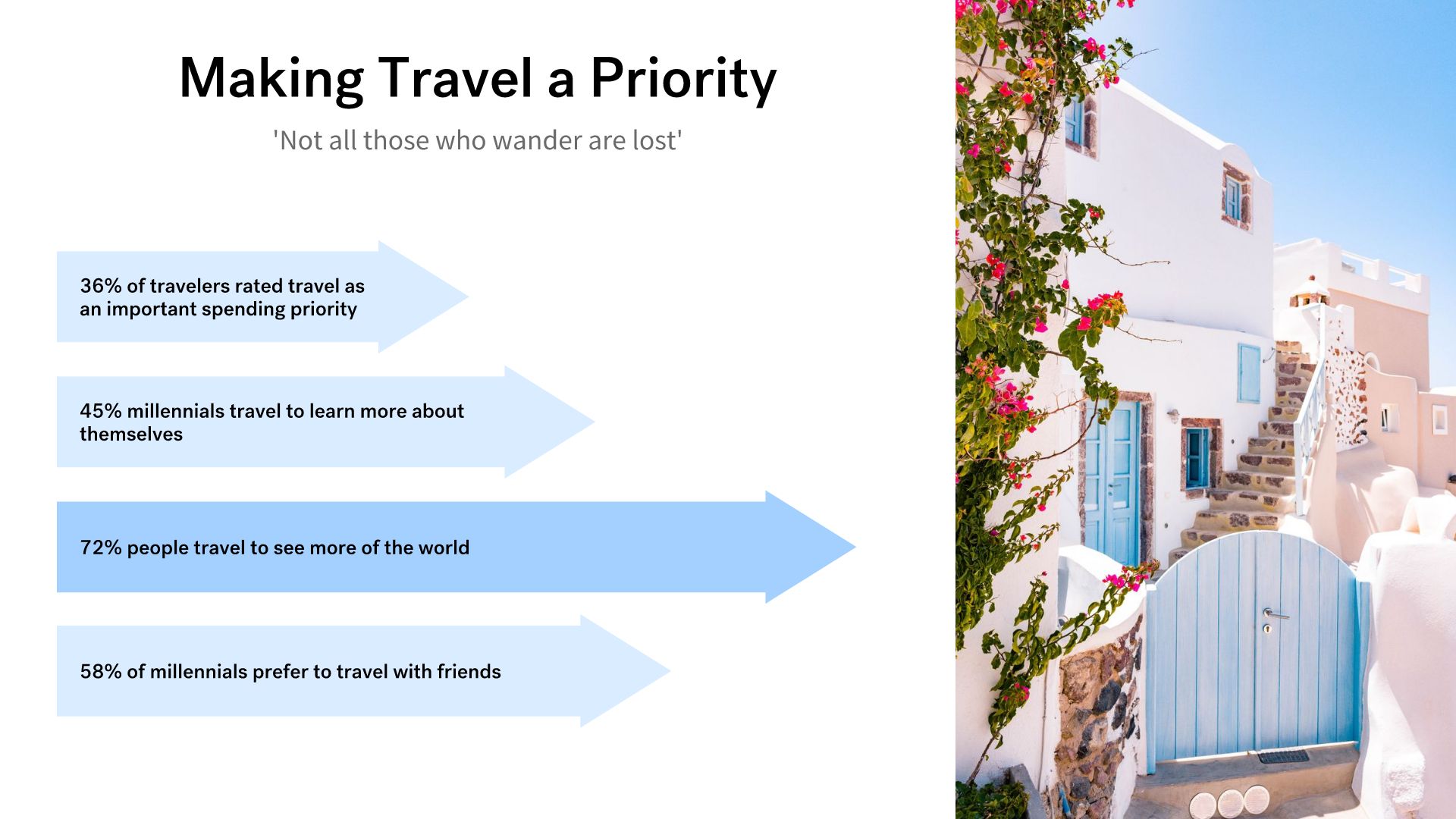 Making Travel a Priority

'Not all those who wander are lost'

36% of travelers rated travel as an important spending priority

45% millennials travel to learn more about themselves

72% people travel to see more of the world

58% of millennials prefer to travel with friends